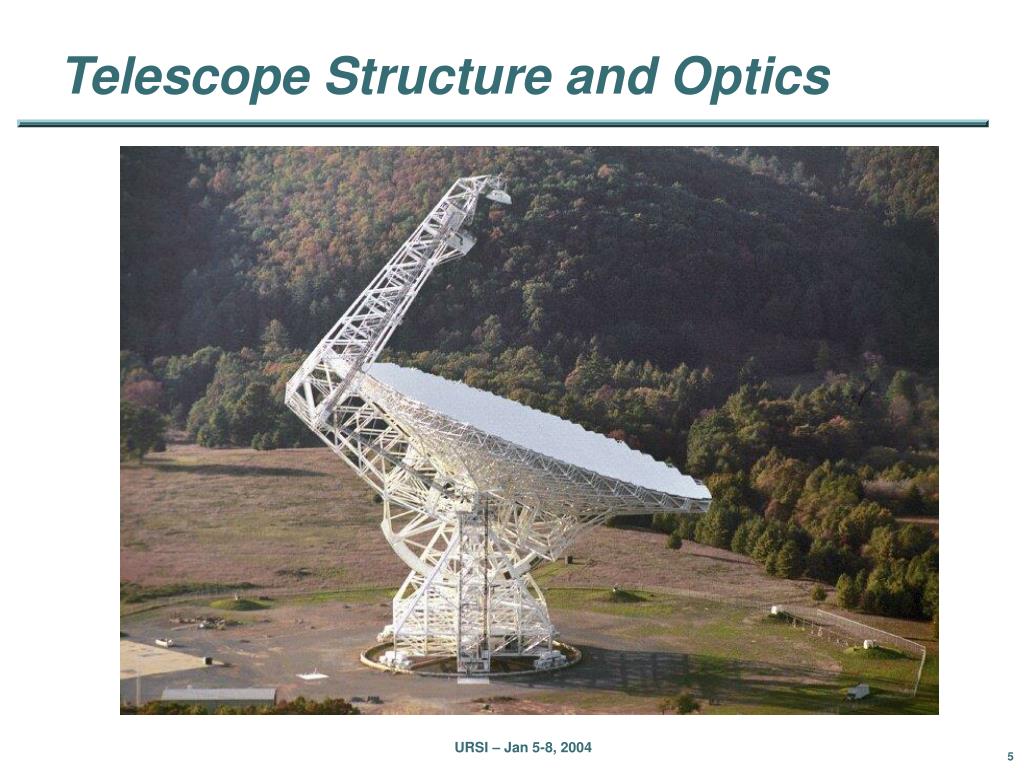 Telescope Structure and Optics

URSI – Jan 5-8, 2004

5